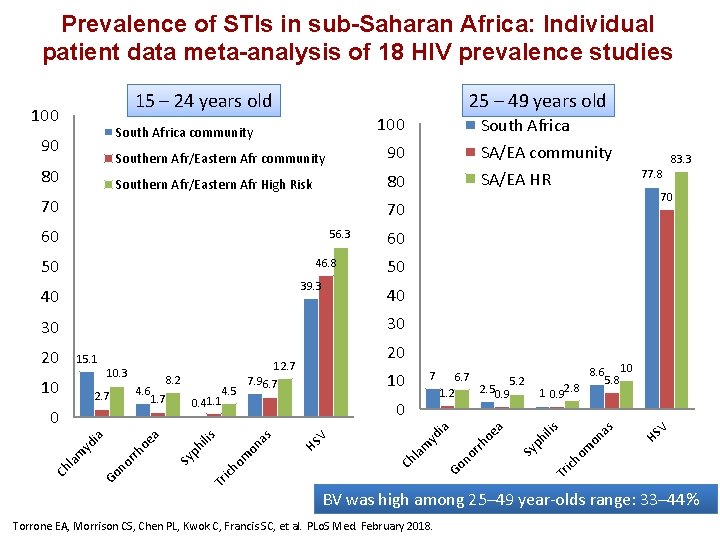 Prevalence of STIs in sub-Saharan Africa: Individual patient data meta-analysis of 18 HIV prevalence studies

15 – 24 years old

100
90
80
70
60
50
40
30
20
10
0

South Africa community
Southern Afr/Eastern Afr community
Southern Afr/Eastern Afr High Risk

15.1 2.7 10.3
4.6 1.7 8.2
0.4 1.1 4.5
7.9 6.7 12.7
39.3 46.8 56.3

Chlamydia
Gonorrhoea
Syphilis
Trichomonas
HSV

25 – 49 years old

100
90
80
70
60
50
40
30
20
10
0

South Africa
SA/EA community
SA/EA HR

7 1.2 6.7
2.5 0.9 5.2
1 0.9 2.8
8.6 5.8 10
77.8 70 83.3

Chlamydia
Gonorrhoea
Syphilis
Trichomonas
HSV

BV was high among 25–49 year-olds range: 33–44%

Torrone EA, Morrison CS, Chen PL, Kwok C, Francis SC, et al. PLoS Med. February 2018.